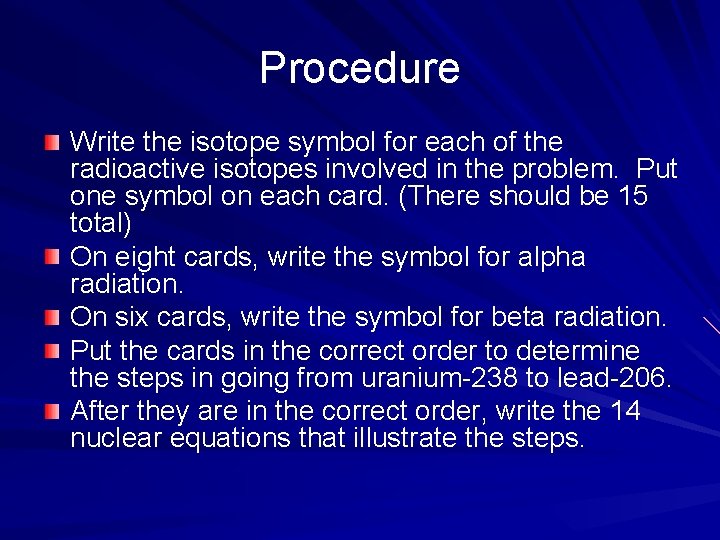 Procedure

Write the isotope symbol for each of the radioactive isotopes involved in the problem. Put one symbol on each card. (There should be 15 total)

On eight cards, write the symbol for alpha radiation.

On six cards, write the symbol for beta radiation.

Put the cards in the correct order to determine the steps in going from uranium-238 to lead-206.

After they are in the correct order, write the 14 nuclear equations that illustrate the steps.